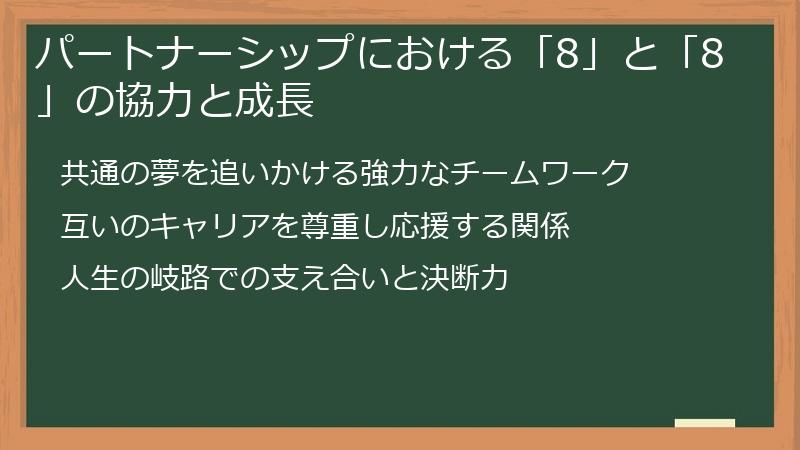 パートナーシップにおける「8」と「8」の協力と成長

共通の夢を追いかける強力なチームワーク

互いのキャリアを尊重し応援する関係

人生の岐路での支え合いと決断力